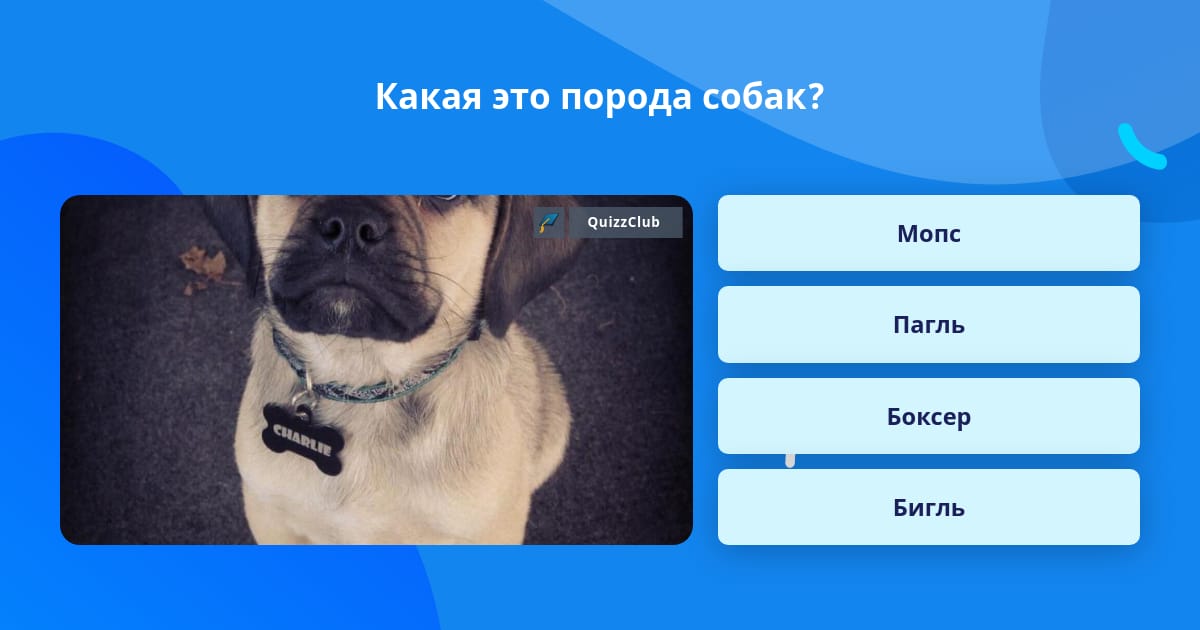 Какая это порода собак?

QuizzClub

CHARLIE

Мопс

Пагль

Боксер

Бигль